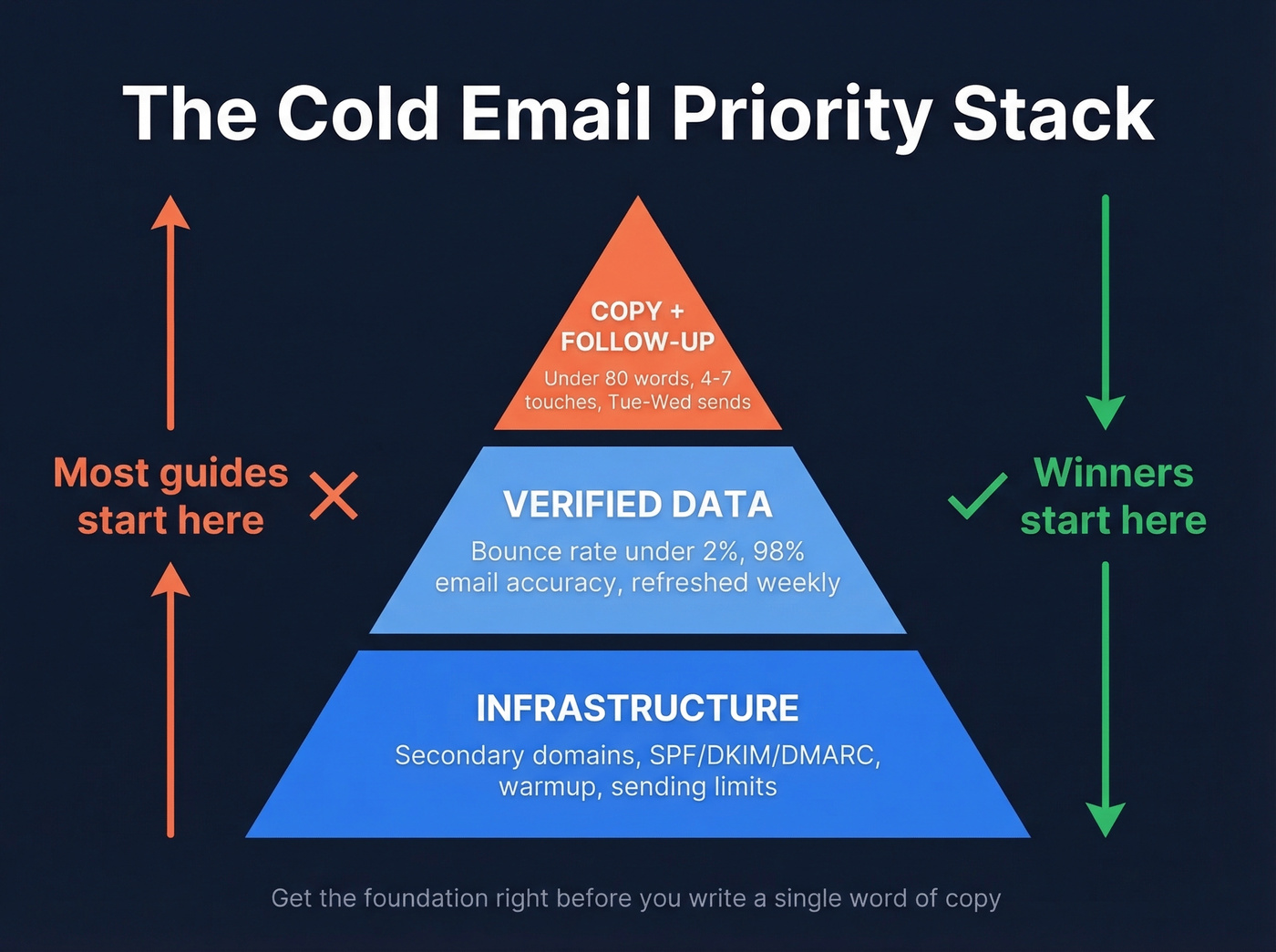 The Cold Email Priority Stack

Most guides start here

COPY + FOLLOW-UP
Under 80 words, 4-7 touches, Tue-Wed sends

VERIFIED DATA
Bounce rate under 2%, 98% email accuracy, refreshed weekly

INFRASTRUCTURE
Secondary domains, SPF/DKIM/DMARC, warmup, sending limits

Winners start here

Get the foundation right before you write a single word of copy